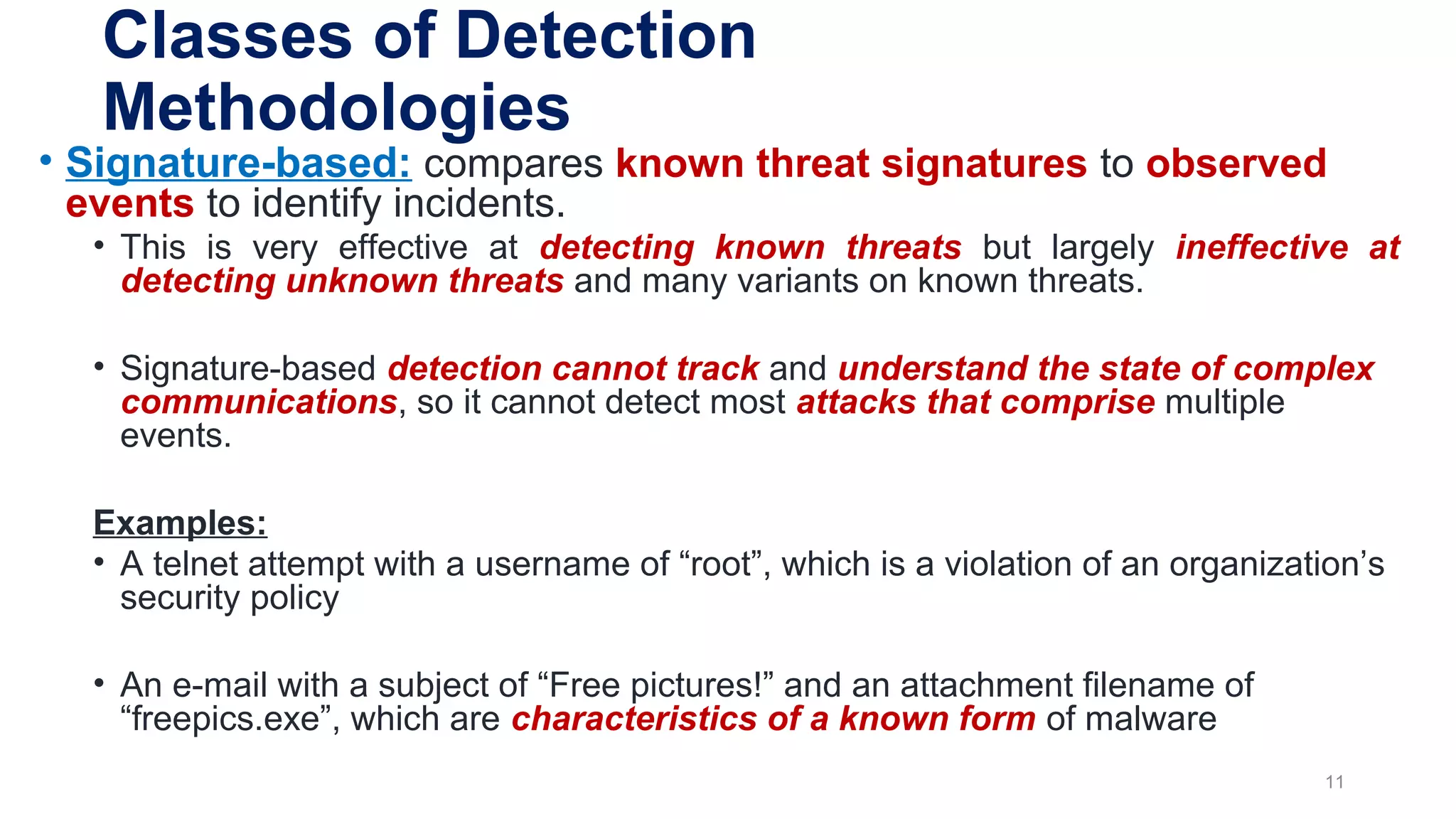 Classes of Detection Methodologies

• Signature-based: compares known threat signatures to observed events to identify incidents.

• This is very effective at detecting known threats but largely ineffective at detecting unknown threats and many variants on known threats.

• Signature-based detection cannot track and understand the state of complex communications, so it cannot detect most attacks that comprise multiple events.

Examples:

• A telnet attempt with a username of “root”, which is a violation of an organization’s security policy

• An e-mail with a subject of “Free pictures!” and an attachment filename of “freepics.exe”, which are characteristics of a known form of malware

11